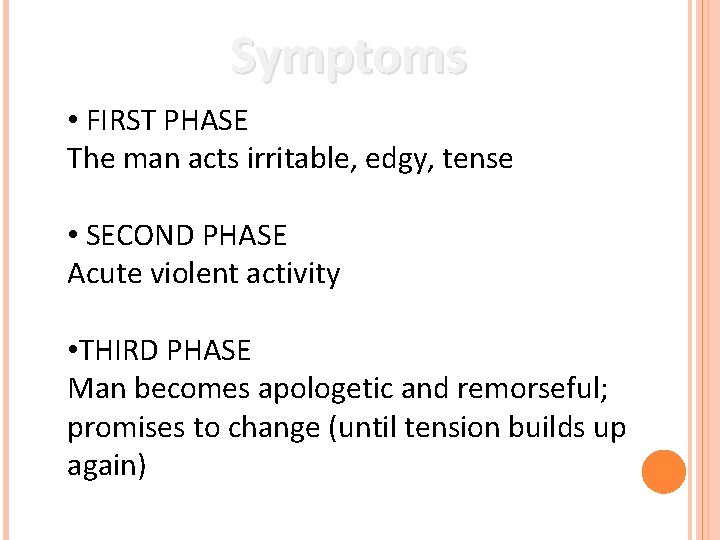 Symptoms

• FIRST PHASE
The man acts irritable, edgy, tense

• SECOND PHASE
Acute violent activity

•THIRD PHASE
Man becomes apologetic and remorseful; promises to change (until tension builds up again)